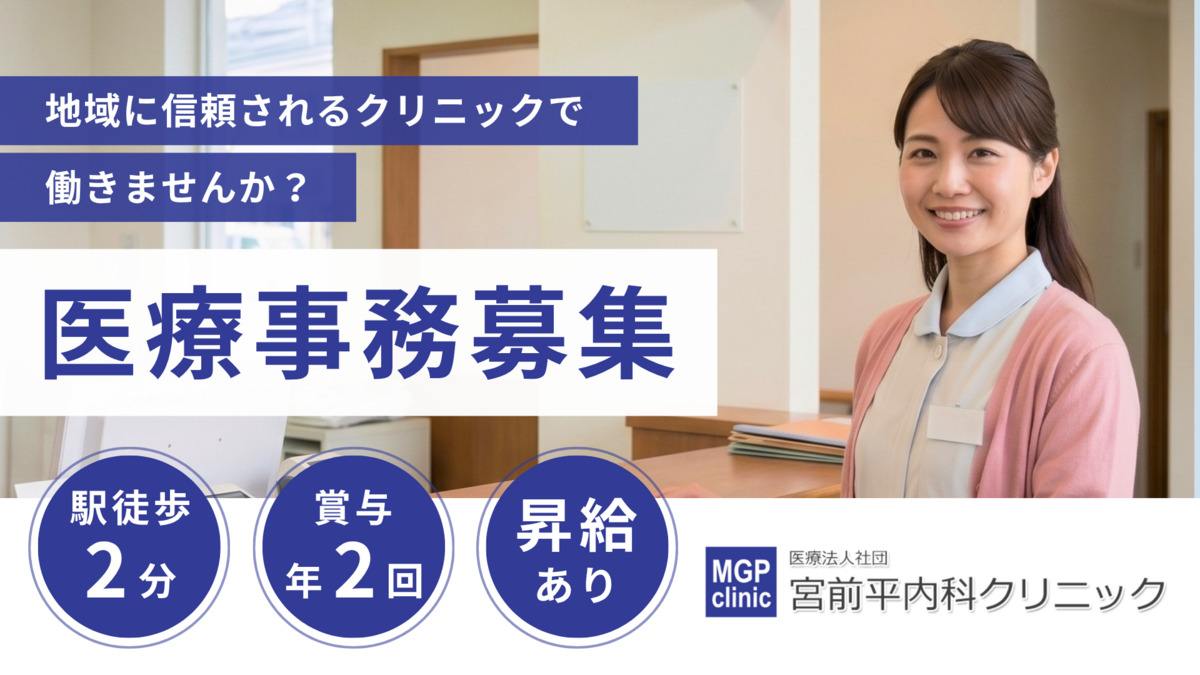 地域に信頼されるクリニックで
働きませんか？

医療事務募集

駅徒歩
2分

賞与
年2回

昇給
あり

MGP clinic

医療法人社団
宮前平内科クリニック